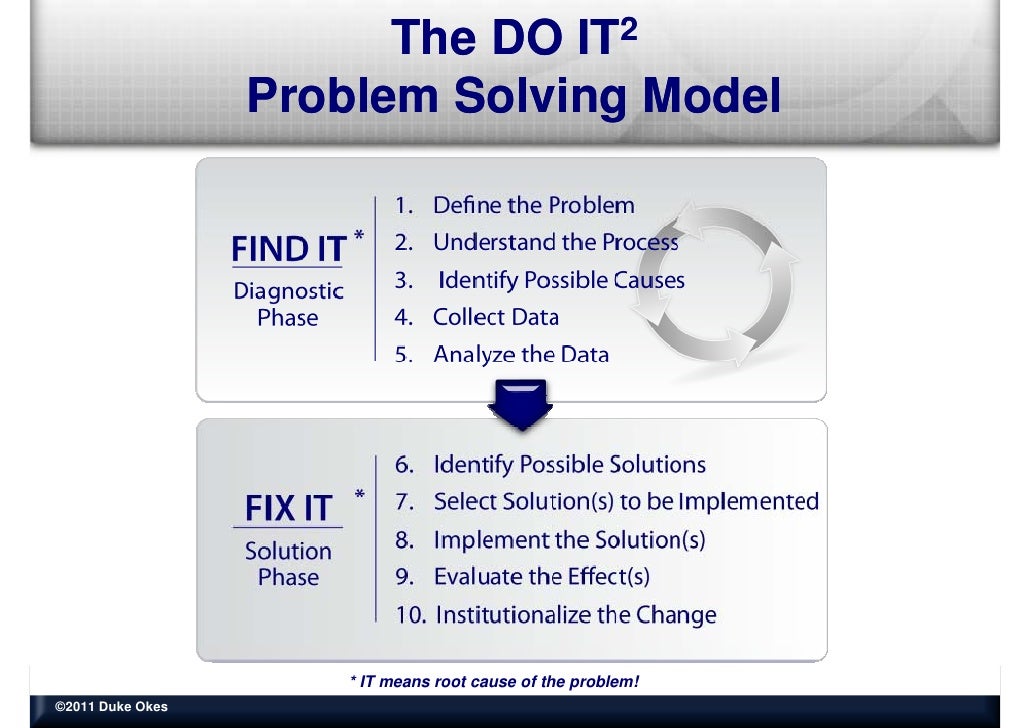 The DO IT$^2$
Problem Solving Model

FIND IT *
Diagnostic Phase

1. Define the Problem
2. Understand the Process
3. Identify Possible Causes
4. Collect Data
5. Analyze the Data

FIX IT *
Solution Phase

6. Identify Possible Solutions
7. Select Solution(s) to be Implemented
8. Implement the Solution(s)
9. Evaluate the Effect(s)
10. Institutionalize the Change

* IT means root cause of the problem!

©2011 Duke Okes